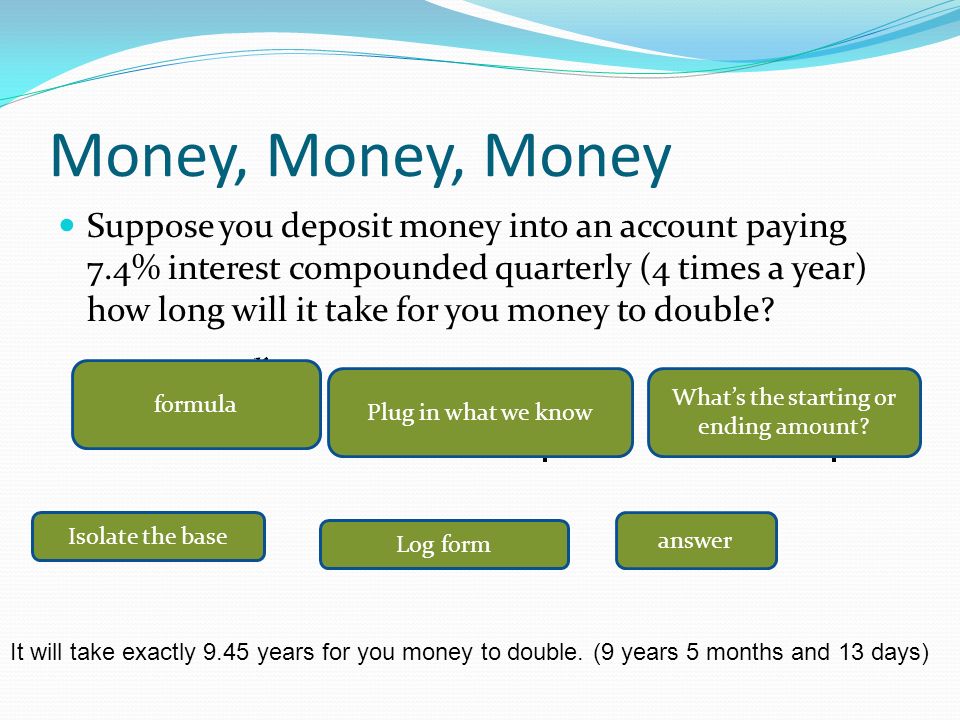 Money, Money, Money

Suppose you deposit money into an account paying 7.4% interest compounded quarterly (4 times a year) how long will it take for you money to double?

formula

Plug in what we know

What's the starting or ending amount?

Isolate the base

Log form

answer

It will take exactly 9.45 years for you money to double. (9 years 5 months and 13 days)